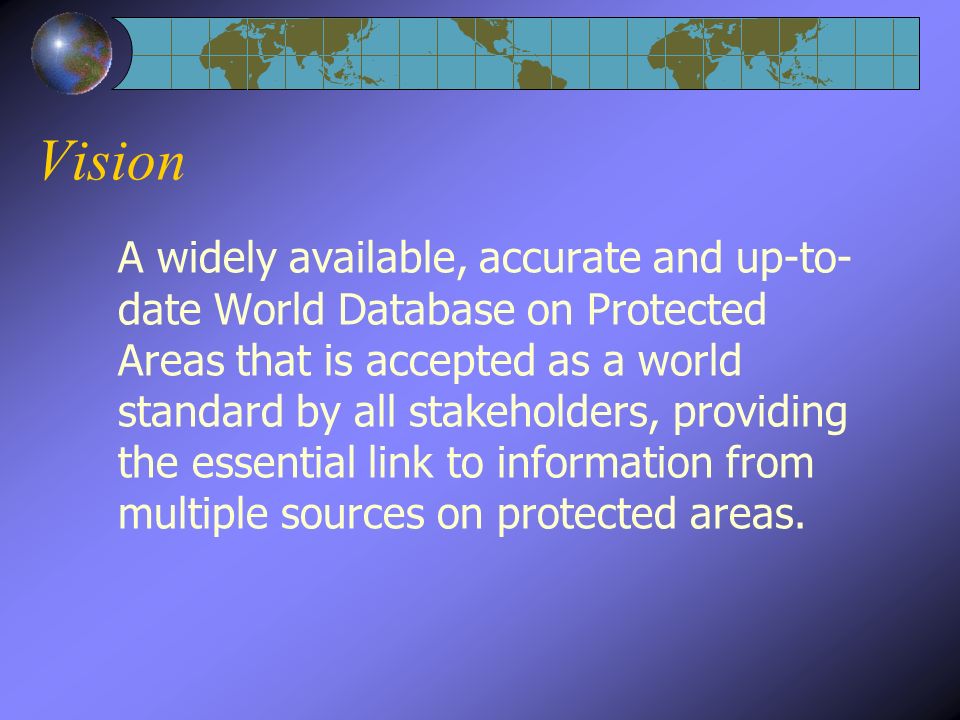 Vision

A widely available, accurate and up-to-date World Database on Protected Areas that is accepted as a world standard by all stakeholders, providing the essential link to information from multiple sources on protected areas.